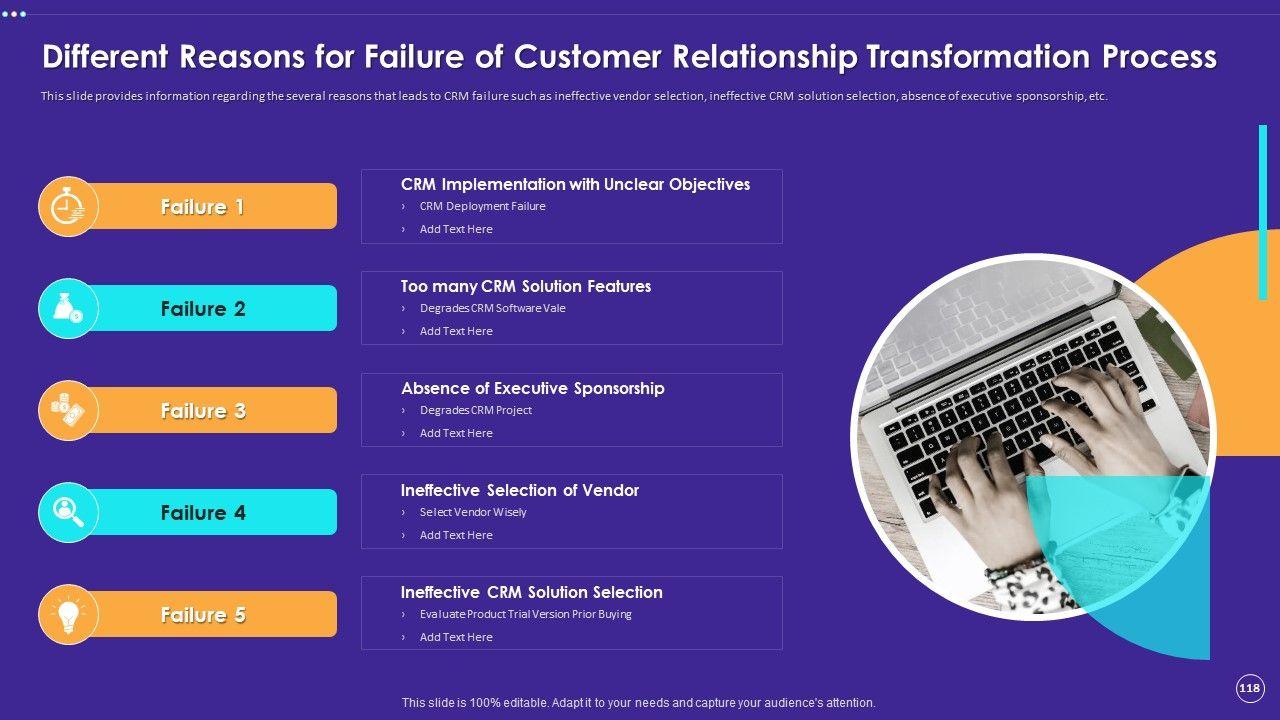 Different Reasons for Failure of Customer Relationship Transformation Process

This slide provides information regarding the several reasons that leads to CRM failure such as ineffective vendor selection, ineffective CRM solution selection, absence of executive sponsorship, etc.

Failure 1

CRM Implementation with Unclear Objectives
› CRM Deployment Failure
› Add Text Here

Failure 2

Too many CRM Solution Features
› Degrades CRM Software Vale
› Add Text Here

Failure 3

Absence of Executive Sponsorship
› Degrades CRM Project
› Add Text Here

Failure 4

Ineffective Selection of Vendor
› Select Vendor Wisely
› Add Text Here

Failure 5

Ineffective CRM Solution Selection
› Evaluate Product Trial Version Prior Buying
› Add Text Here

This slide is 100% editable. Adapt it to your needs and capture your audience's attention.

118